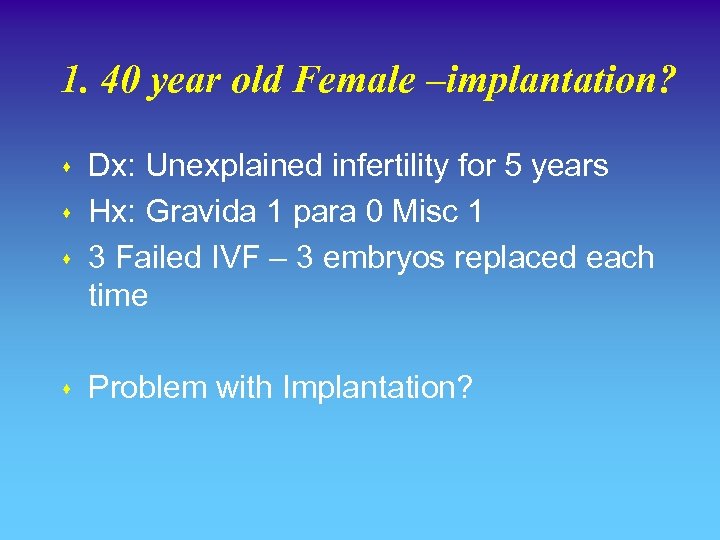 1. 40 year old Female –implantation?

Dx: Unexplained infertility for 5 years

Hx: Gravida 1 para 0 Misc 1

3 Failed IVF – 3 embryos replaced each time

Problem with Implantation?